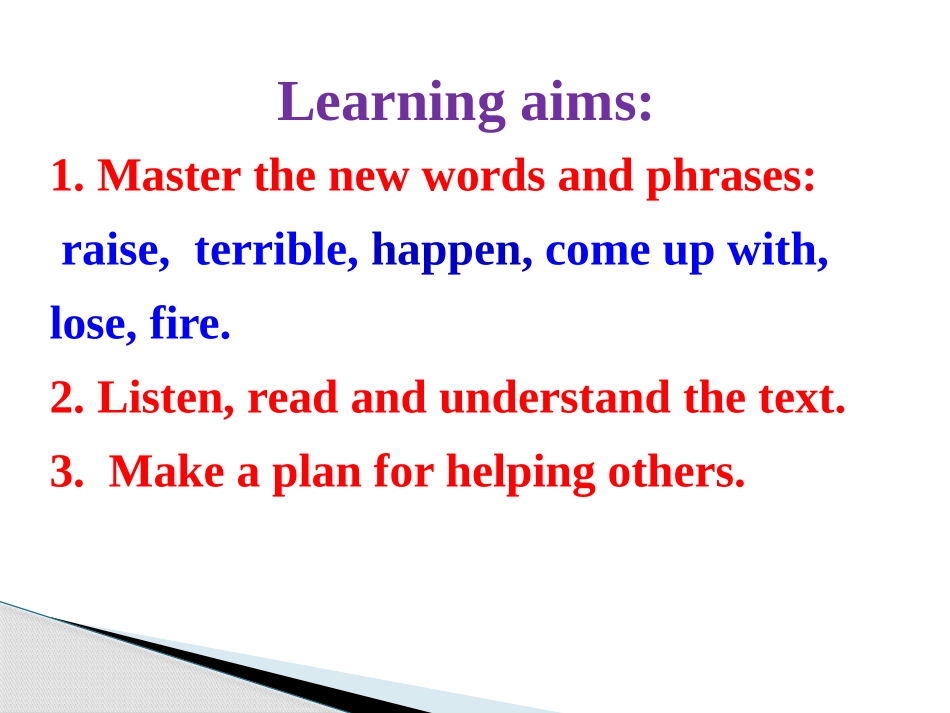 Learning aims:

1. Master the new words and phrases:
raise, terrible, happen, come up with, lose, fire.

2. Listen, read and understand the text.

3. Make a plan for helping others.